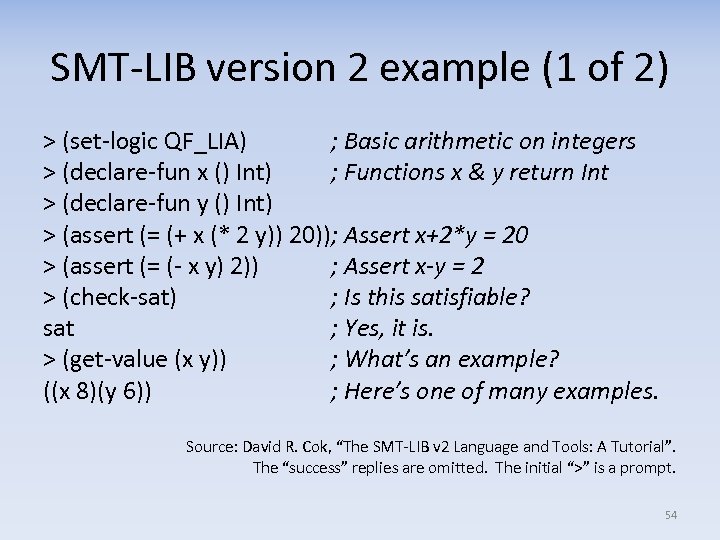 SMT-LIB version 2 example (1 of 2)

> (set-logic QF_LIA) ; Basic arithmetic on integers
> (declare-fun x () Int) ; Functions x & y return Int
> (declare-fun y () Int)
> (assert (= (+ x (* 2 y)) 20)); Assert x+2*y = 20
> (assert (= (- x y) 2)) ; Assert x-y = 2
> (check-sat) ; Is this satisfiable?
sat ; Yes, it is.
> (get-value (x y)) ; What's an example?
((x 8)(y 6)) ; Here's one of many examples.

Source: David R. Cok, "The SMT-LIB v2 Language and Tools: A Tutorial". The "success" replies are omitted. The initial ">" is a prompt.

54